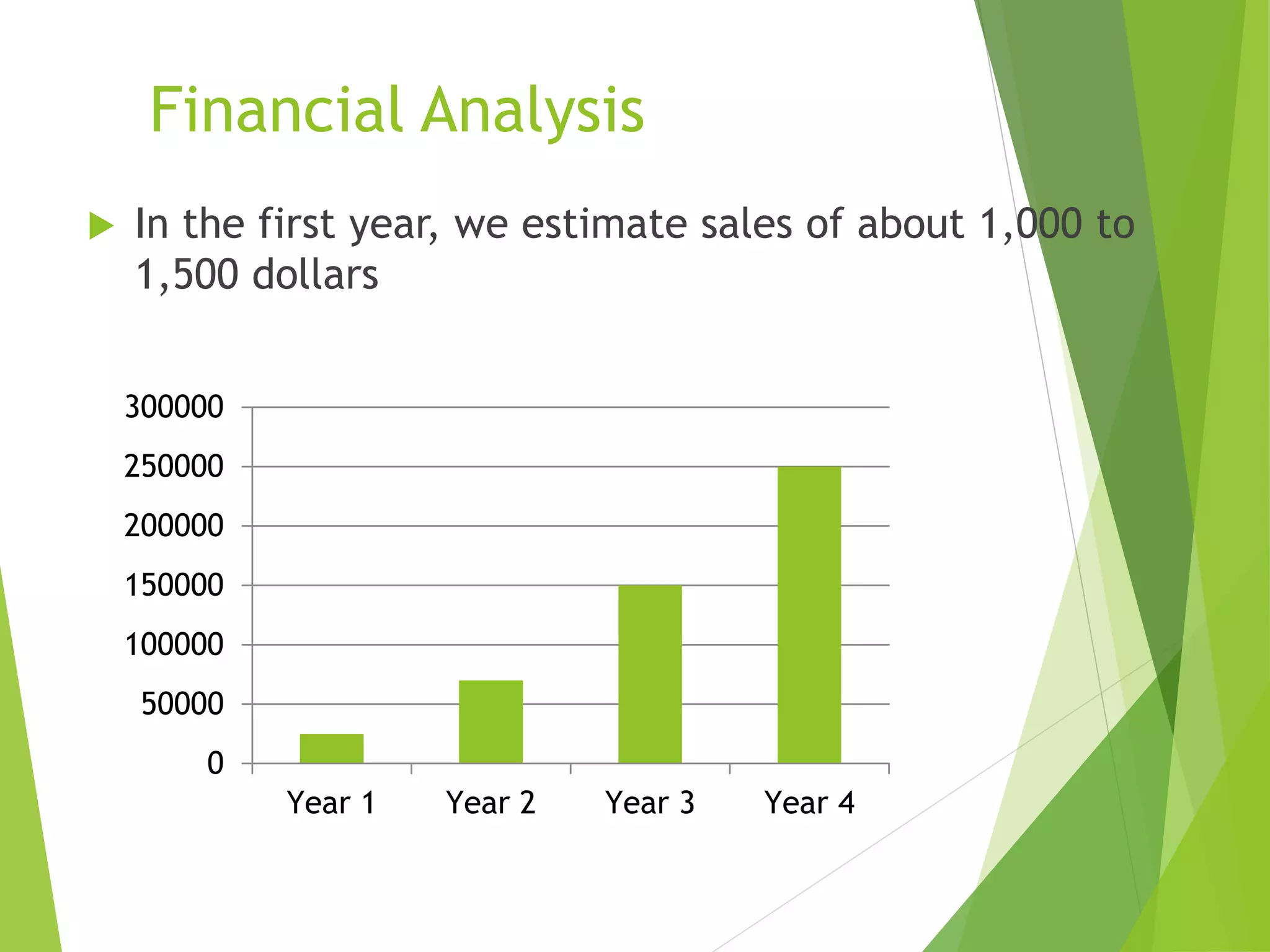 Financial Analysis

In the first year, we estimate sales of about 1,000 to 1,500 dollars

300000
250000
200000
150000
100000
50000
0

Year 1
Year 2
Year 3
Year 4